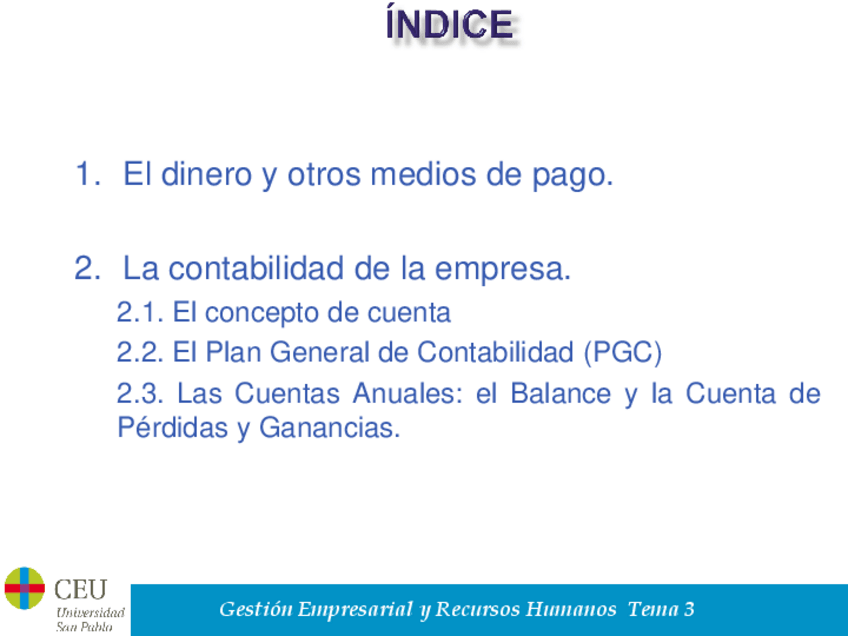 ÍNDICE

1. El dinero y otros medios de pago.

2. La contabilidad de la empresa.

2.1. El concepto de cuenta

2.2. El Plan General de Contabilidad (PGC)

2.3. Las Cuentas Anuales: el Balance y la Cuenta de Pérdidas y Ganancias.

CEU
Universidad
San Pablo

Gestión Empresarial y Recursos Humanos Tema 3